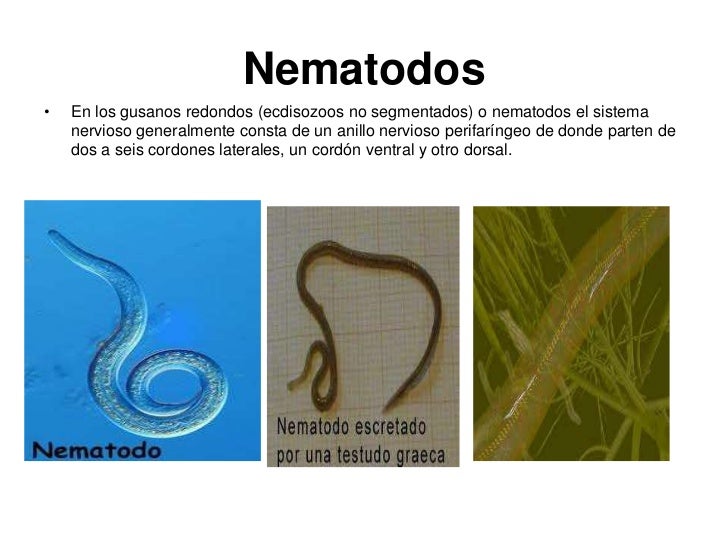 Nematodos

• En los gusanos redondos (ecdisozoos no segmentados) o nematodos el sistema nervioso generalmente consta de un anillo nervioso perifaríngeo de donde parten de dos a seis cordones laterales, un cordón ventral y otro dorsal.

Nematodo

Nematodo escretado por una testudo graeca